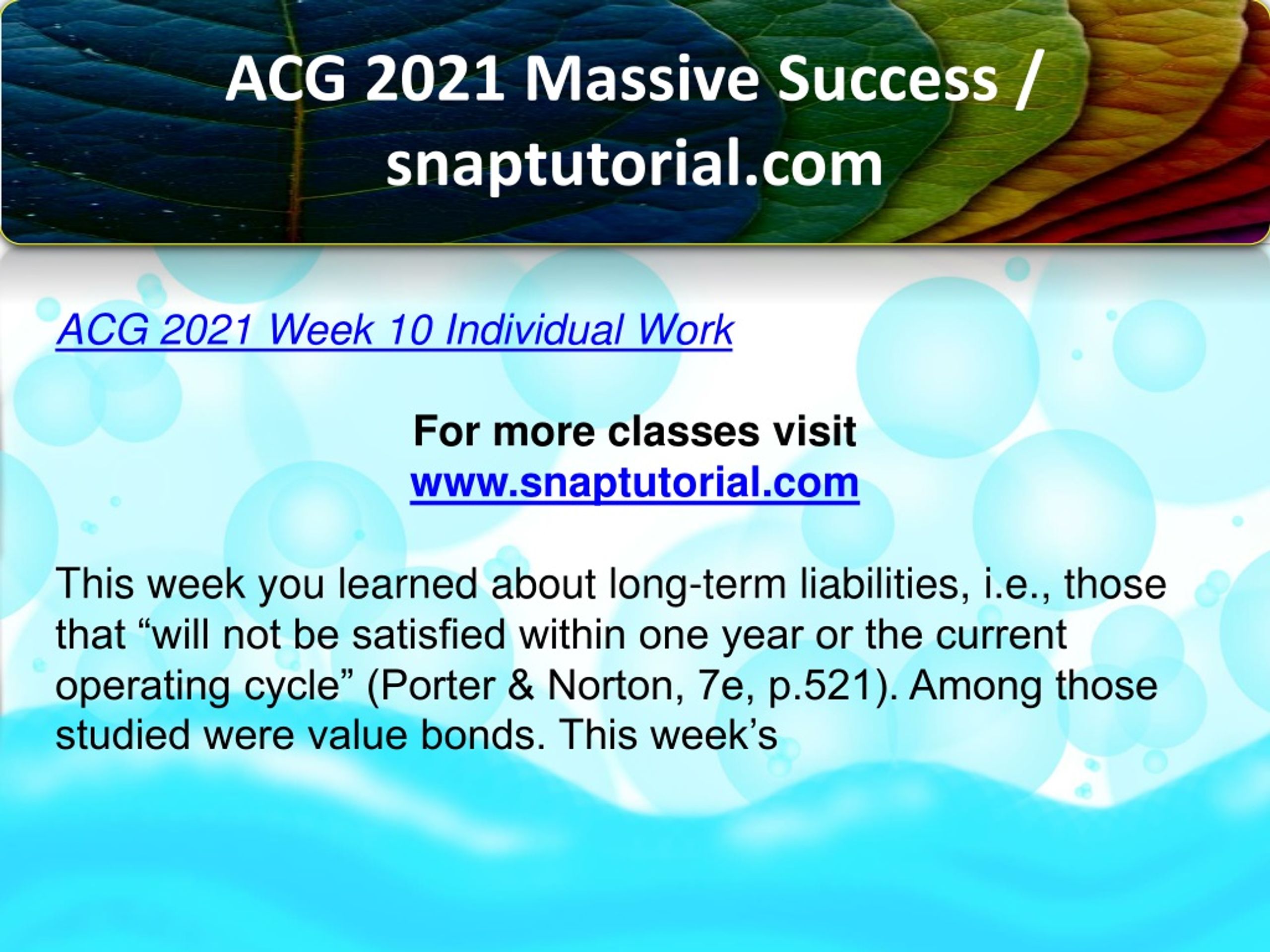 ACG 2021 Massive Success / snaptutorial.com

ACG 2021 Week 10 Individual Work

For more classes visit
www.snaptutorial.com

This week you learned about long-term liabilities, i.e., those that “will not be satisfied within one year or the current operating cycle” (Porter & Norton, 7e, p.521). Among those studied were value bonds. This week’s